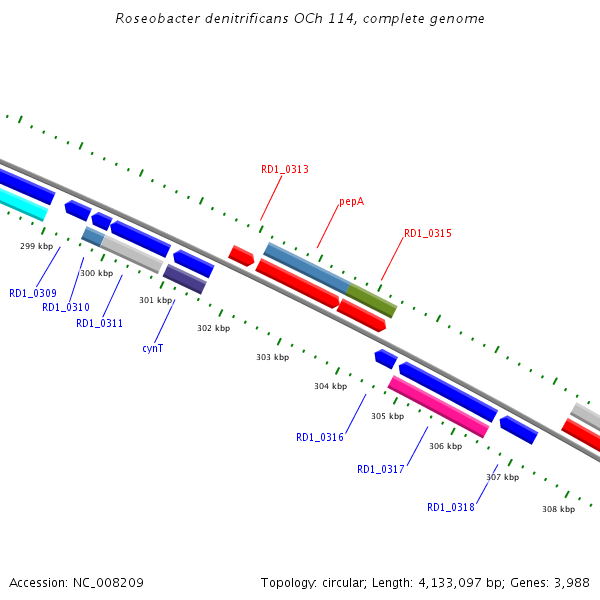 Roseobacter denitrificans OCh 114, complete genome

RD1_0313
pepA
RD1_0315

299 kbp
300 kbp
301 kbp
302 kbp
303 kbp
304 kbp
305 kbp
306 kbp
307 kbp
308 kbp

RD1_0309
RD1_0310
RD1_0311
cynT
RD1_0316
RD1_0317
RD1_0318

Accession: NC_008209

Topology: circular; Length: 4,133,097 bp; Genes: 3,988